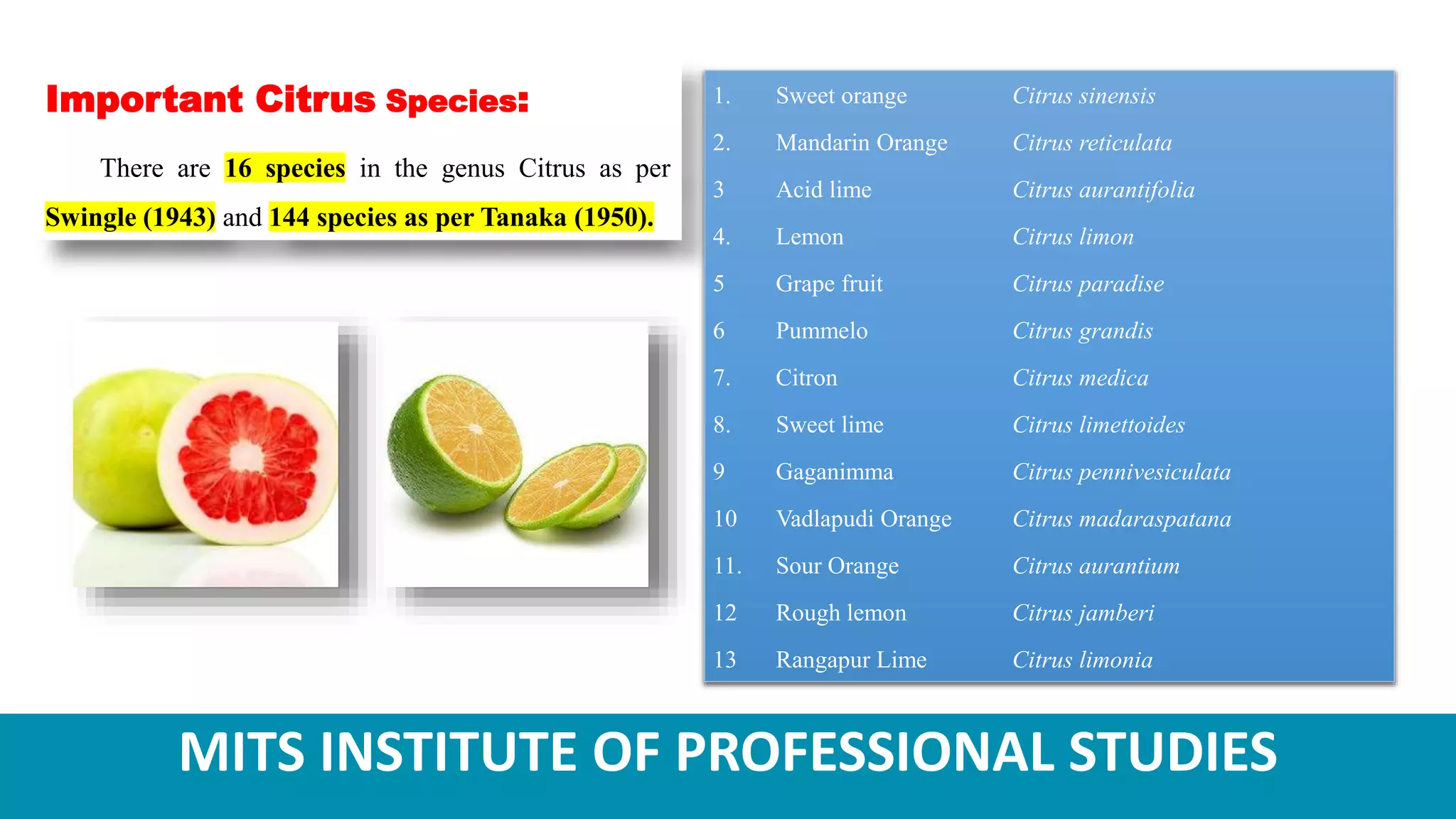 Important Citrus Species:

There are 16 species in the genus Citrus as per Swingle (1943) and 144 species as per Tanaka (1950).

| | | |
|---|---|---|
| 1. | Sweet orange | Citrus sinensis |
| 2. | Mandarin Orange | Citrus reticulata |
| 3 | Acid lime | Citrus aurantifolia |
| 4. | Lemon | Citrus limon |
| 5 | Grape fruit | Citrus paradise |
| 6 | Pummelo | Citrus grandis |
| 7. | Citron | Citrus medica |
| 8. | Sweet lime | Citrus limettoides |
| 9 | Gaganimma | Citrus pennivesiculata |
| 10 | Vadlapudi Orange | Citrus madaraspatana |
| 11. | Sour Orange | Citrus aurantium |
| 12 | Rough lemon | Citrus jamberi |
| 13 | Rangapur Lime | Citrus limonia |

MITS INSTITUTE OF PROFESSIONAL STUDIES